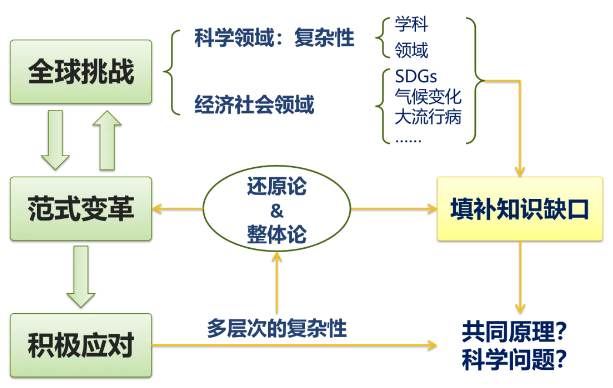 全球挑战

科学领域：复杂性

学科
领域

经济社会领域

SDGs
气候变化
大流行病
……

范式变革

还原论
&
整体论

填补知识缺口

积极应对

多层次的复杂性

共同原理？
科学问题？